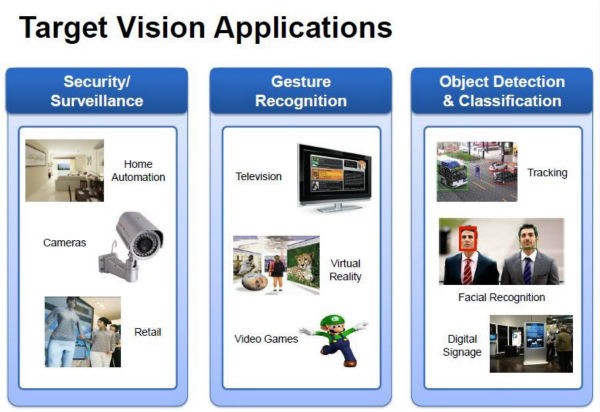 Target Vision Applications

Security/
Surveillance

Home Automation

Cameras

Retail

Gesture
Recognition

Television

Virtual Reality

Video Games

Object Detection
& Classification

Tracking

Facial Recognition

Digital Signage